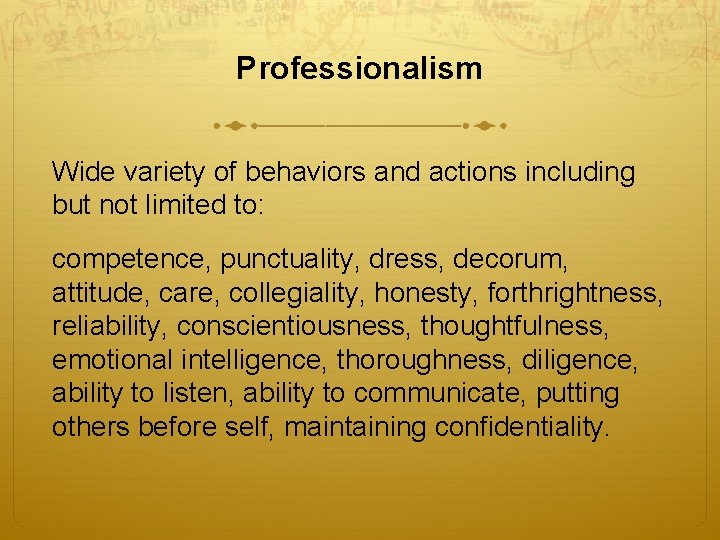 Professionalism

Wide variety of behaviors and actions including but not limited to:

competence, punctuality, dress, decorum, attitude, care, collegiality, honesty, forthrightness, reliability, conscientiousness, thoughtfulness, emotional intelligence, thoroughness, diligence, ability to listen, ability to communicate, putting others before self, maintaining confidentiality.